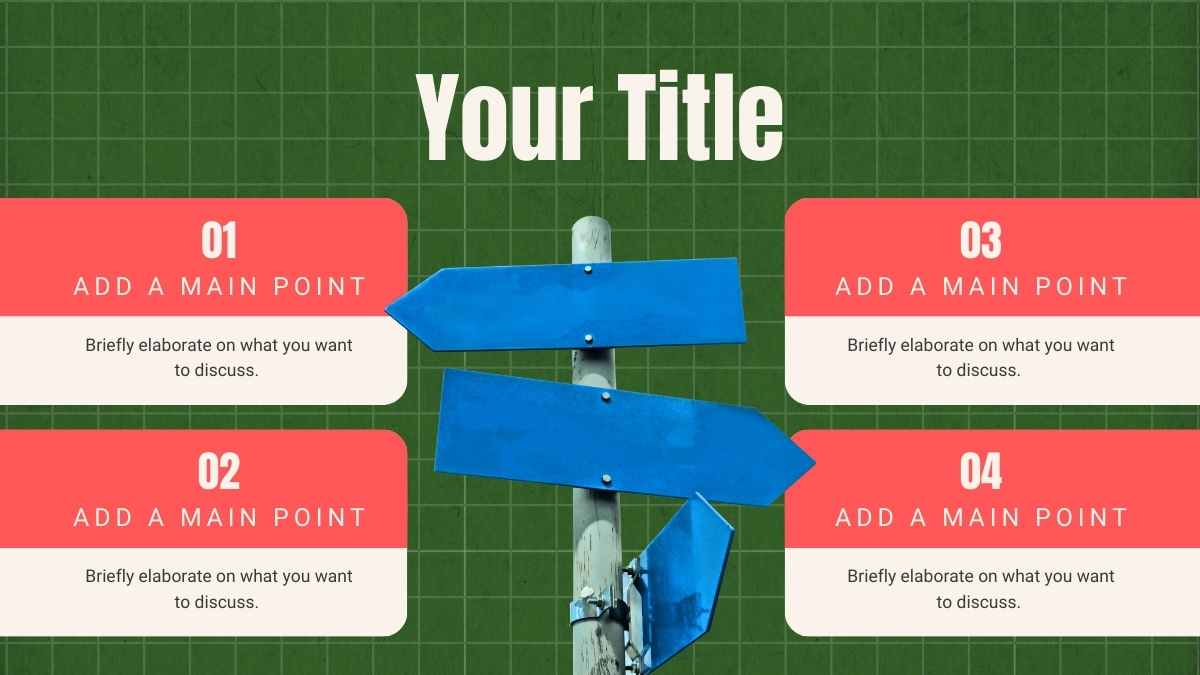 Your Title

01
ADD A MAIN POINT
Briefly elaborate on what you want to discuss.

02
ADD A MAIN POINT
Briefly elaborate on what you want to discuss.

03
ADD A MAIN POINT
Briefly elaborate on what you want to discuss.

04
ADD A MAIN POINT
Briefly elaborate on what you want to discuss.